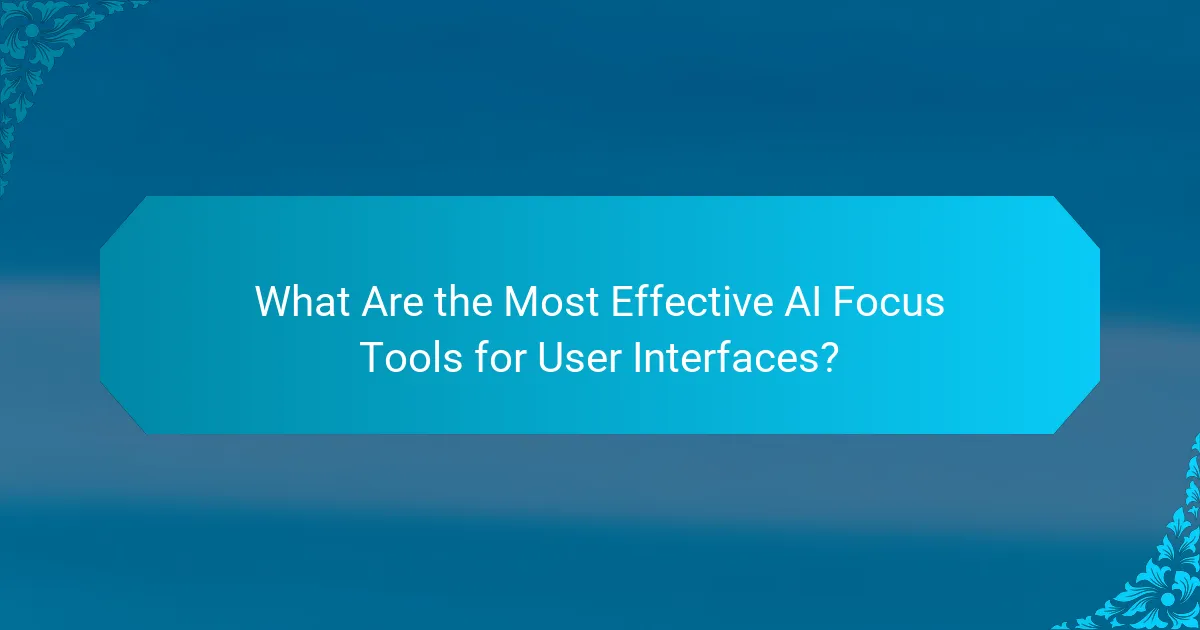 What Are the Most Effective AI Focus Tools for User Interfaces?